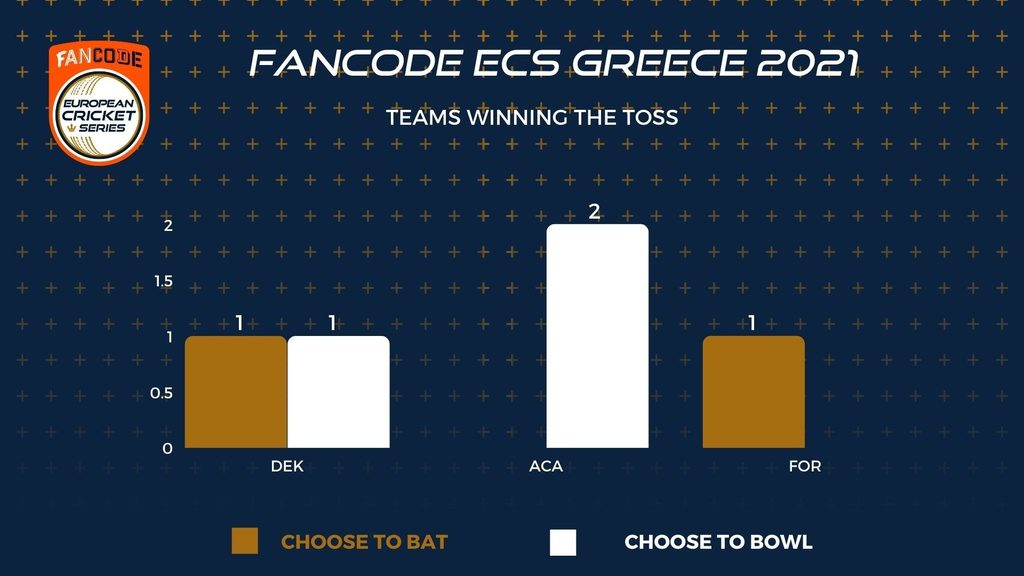 FANCODE
EUROPEAN CRICKET SERIES

FANCODE ECS GREECE 2021

TEAMS WINNING THE TOSS

2
1.5
1
0.5
0

1 1 2 1

DEK ACA FOR

CHOOSE TO BAT CHOOSE TO BOWL